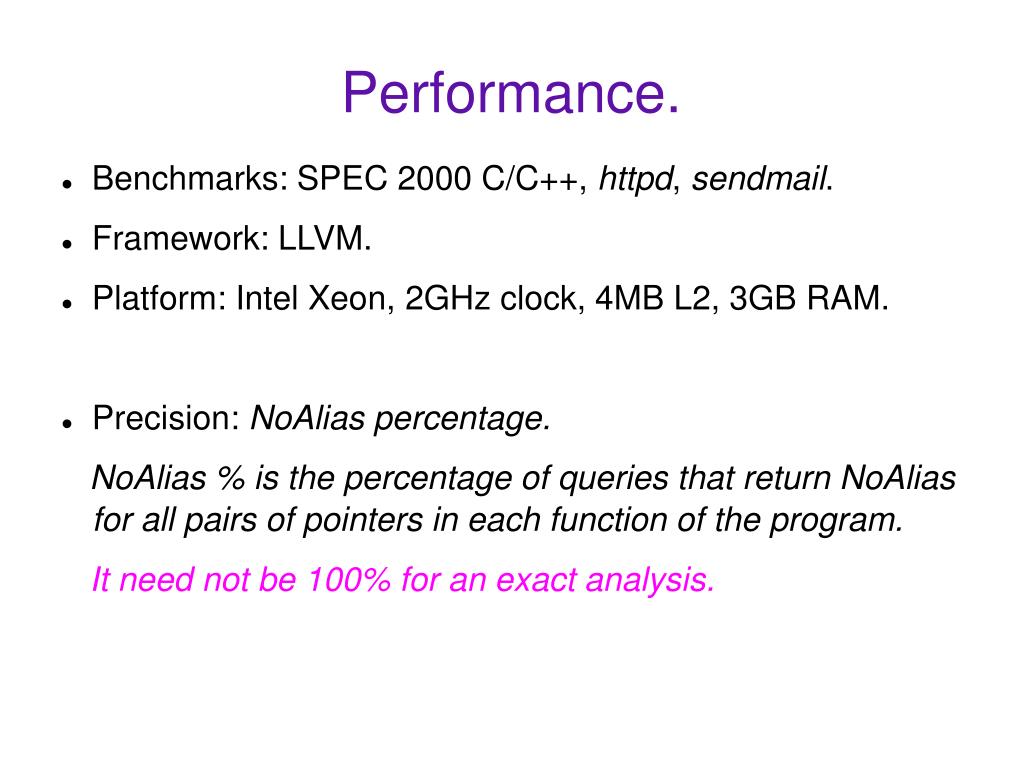 Performance.

- Benchmarks: SPEC 2000 C/C++, httpd, sendmail.
- Framework: LLVM.
- Platform: Intel Xeon, 2GHz clock, 4MB L2, 3GB RAM.

- Precision: NoAlias percentage.

NoAlias % is the percentage of queries that return NoAlias for all pairs of pointers in each function of the program.

It need not be 100% for an exact analysis.